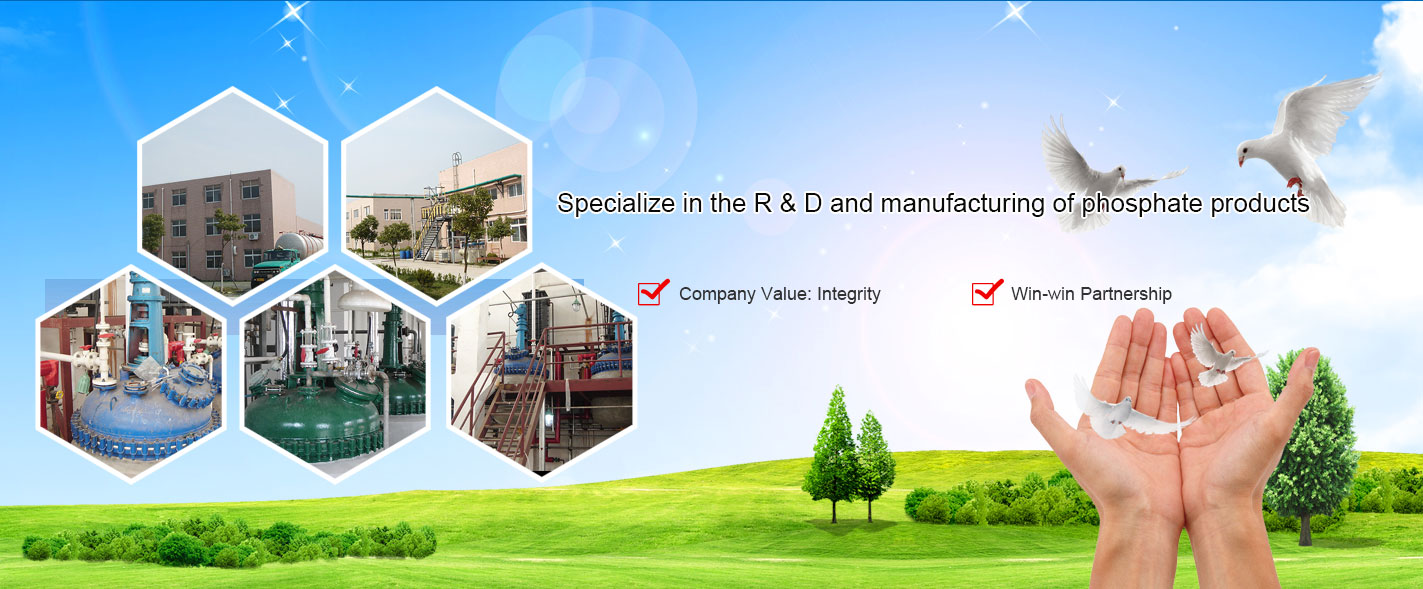 Specialize in the R & D and manufacturing of phosphate products

Company Value: Integrity

Win-win Partnership